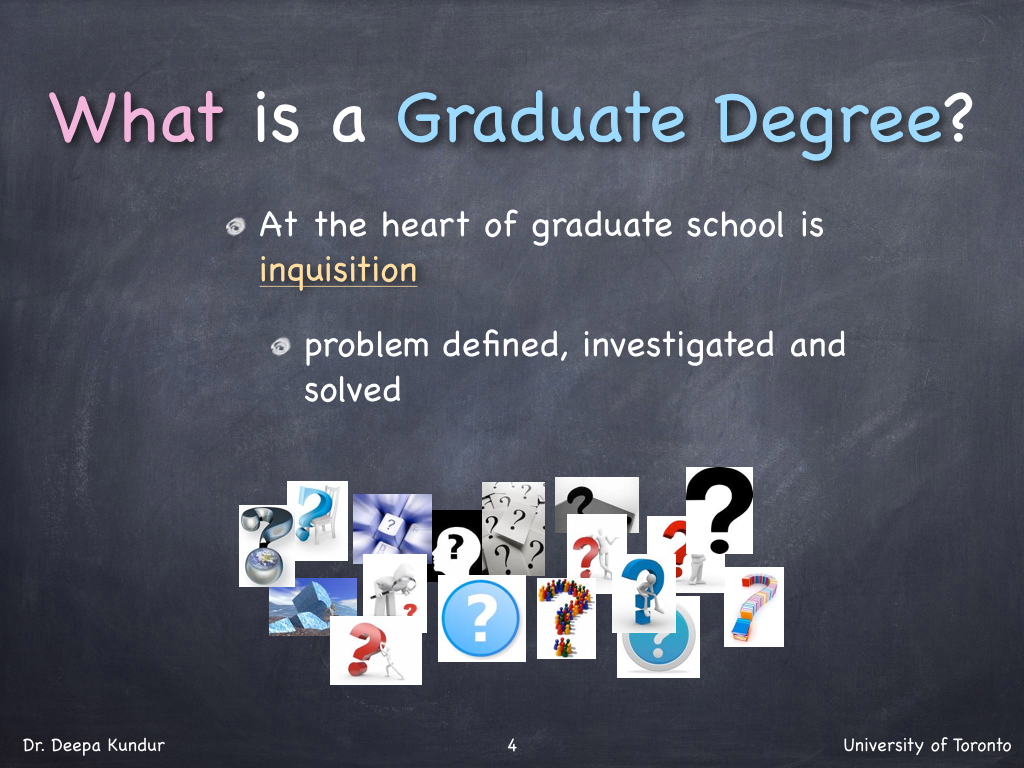 What is a Graduate Degree?

At the heart of graduate school is inquisition

problem defined, investigated and solved

Dr. Deepa Kundur 4 University of Toronto